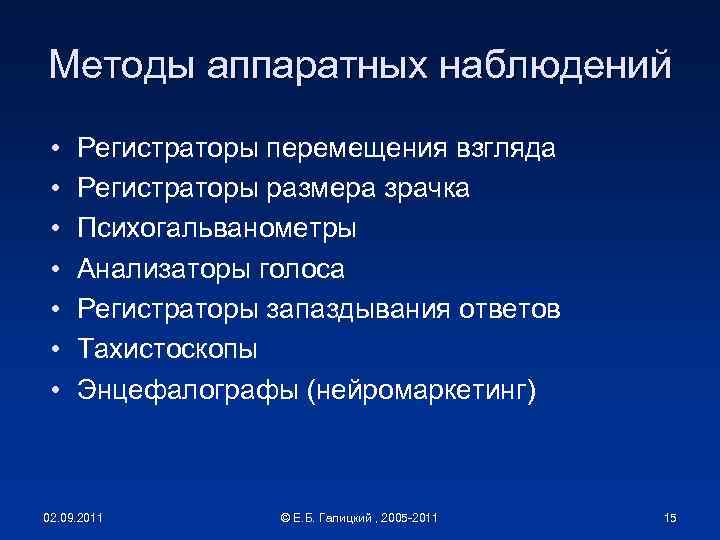 Методы аппаратных наблюдений

• Регистраторы перемещения взгляда
• Регистраторы размера зрачка
• Психогальванометры
• Анализаторы голоса
• Регистраторы запаздывания ответов
• Тахистоскопы
• Энцефалографы (нейромаркетинг)

02.09.2011

© Е.Б. Галицкий , 2005-2011

15